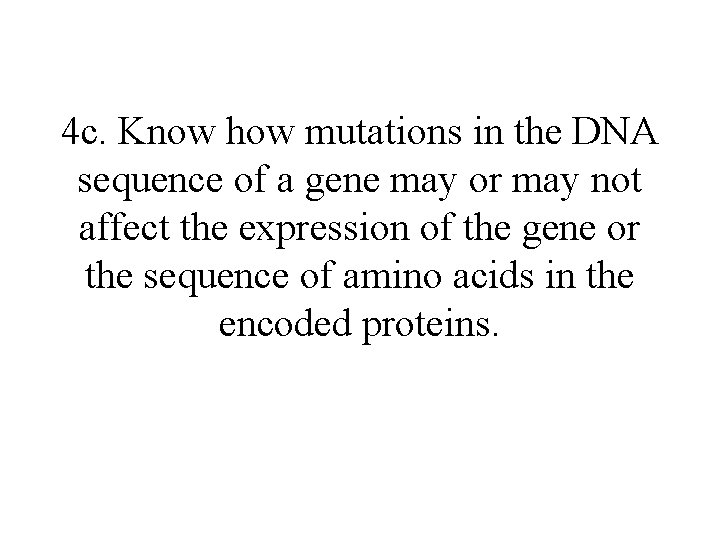 4c. Know how mutations in the DNA sequence of a gene may or may not affect the expression of the gene or the sequence of amino acids in the encoded proteins.